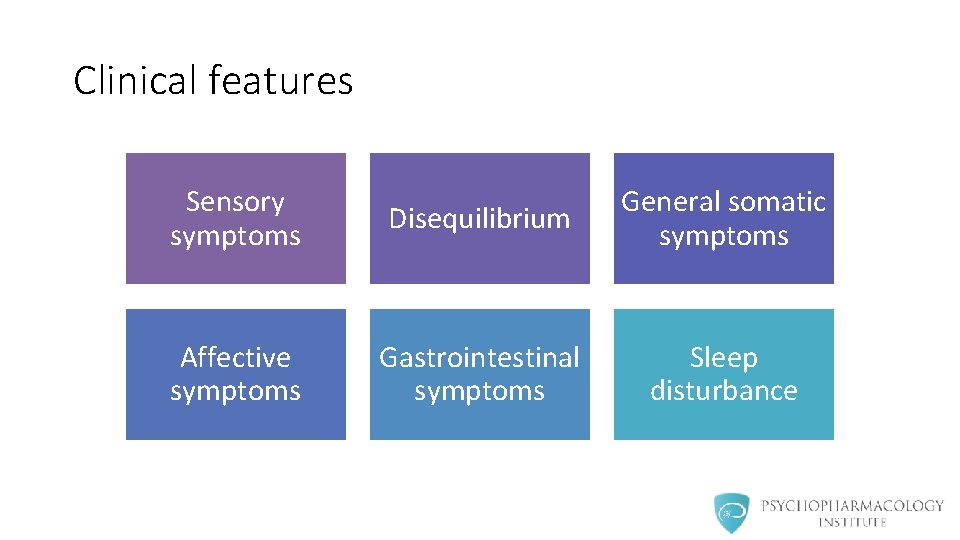 Clinical features

Sensory symptoms

Disequilibrium

General somatic symptoms

Affective symptoms

Gastrointestinal symptoms

Sleep disturbance

PSYCHOPHARMACOLOGY INSTITUTE